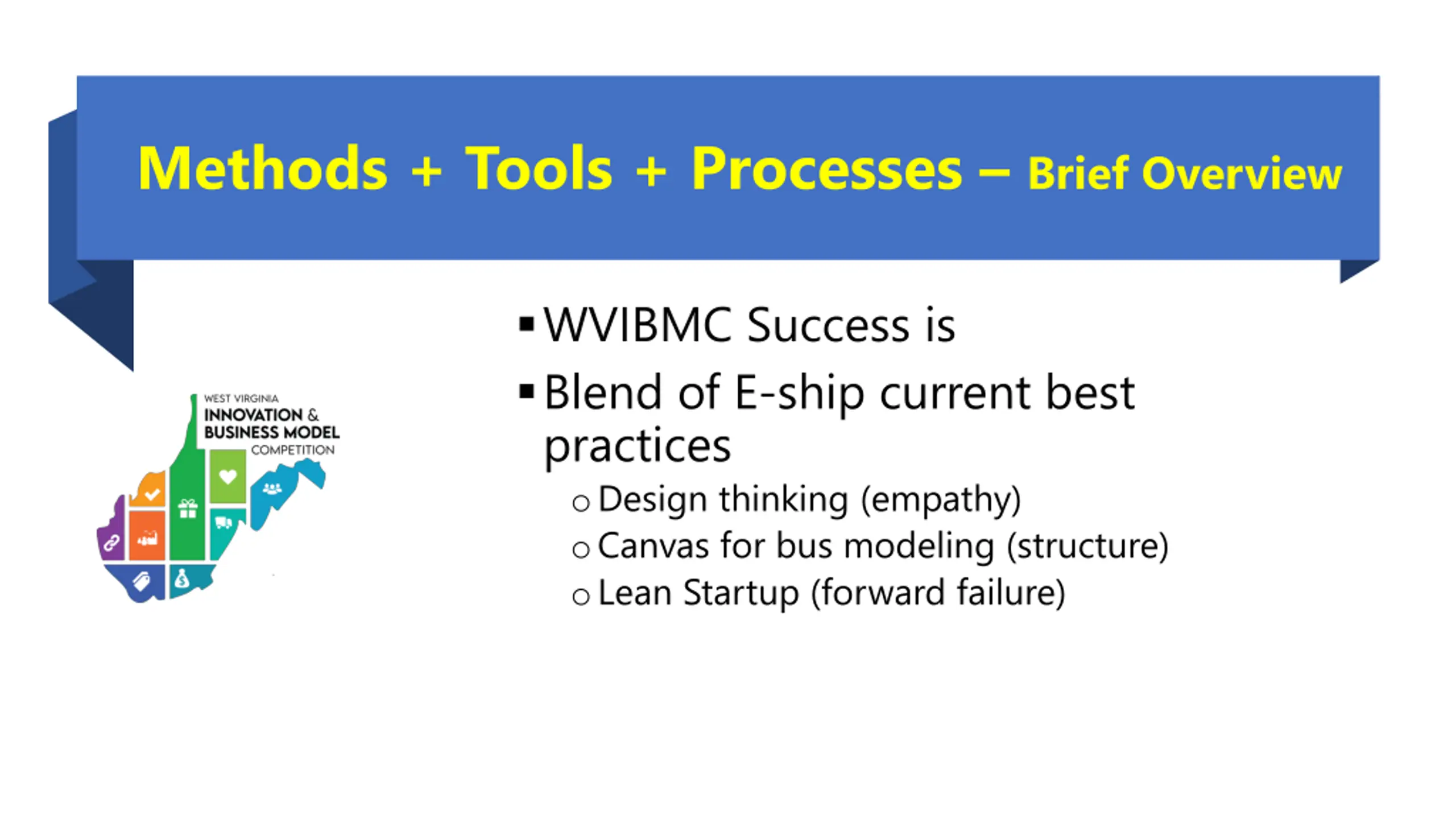 Methods + Tools + Processes – Brief Overview

WEST VIRGINIA
INNOVATION &
BUSINESS MODEL
COMPETITION

▪ WVIBMC Success is

▪ Blend of E-ship current best practices

○ Design thinking (empathy)

○ Canvas for bus modeling (structure)

○ Lean Startup (forward failure)